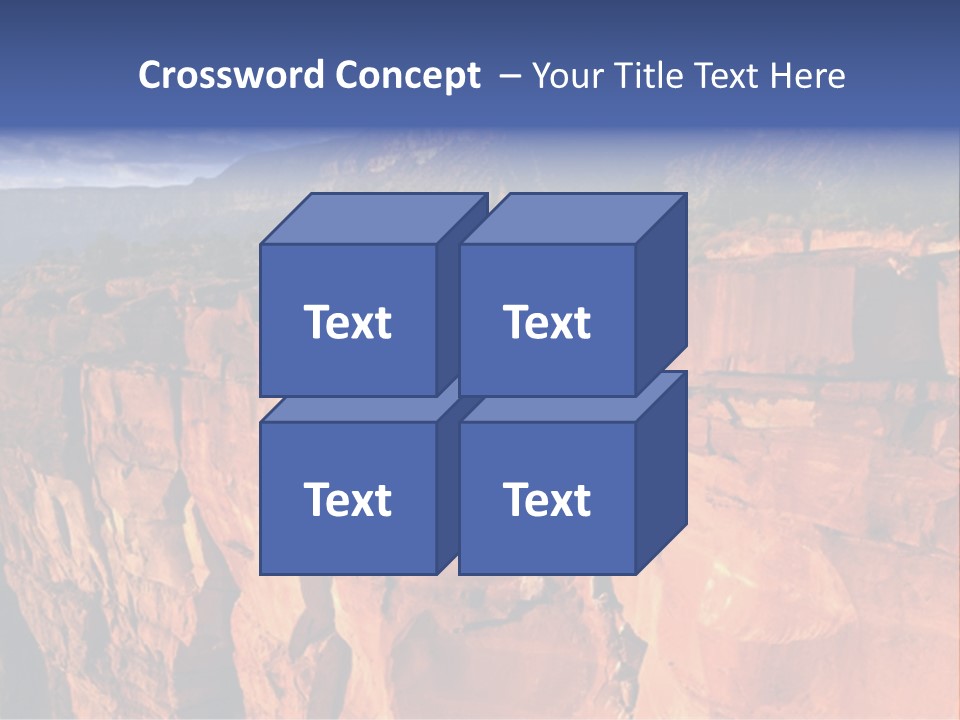 Crossword Concept – Your Title Text Here

Text

Text

Text

Text